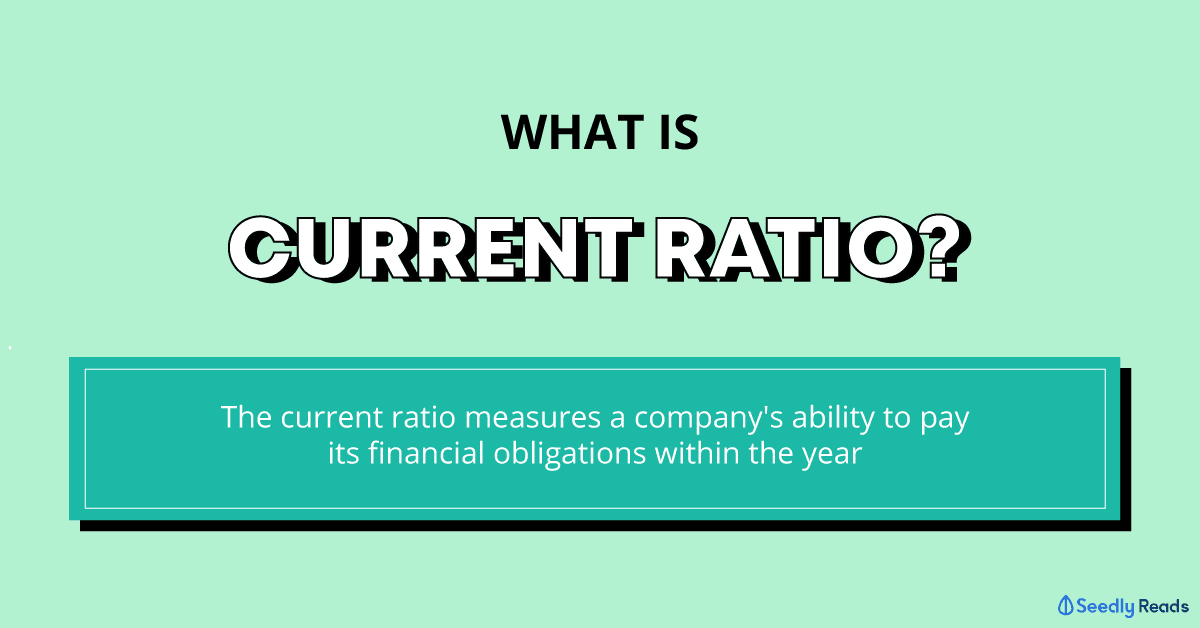 WHAT IS

CURRENT RATIO?

The current ratio measures a company's ability to pay its financial obligations within the year

Seedly Reads